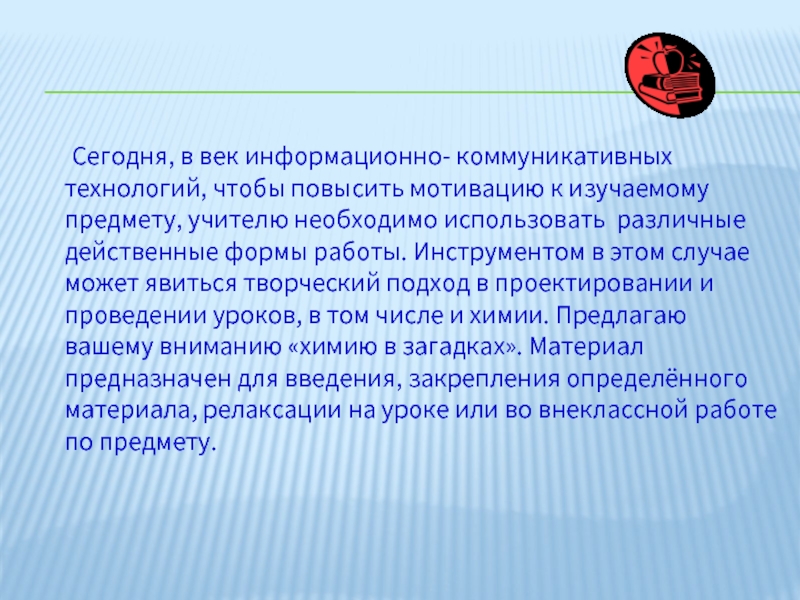 Сегодня, в век информационно- коммуникативных технологий, чтобы повысить мотивацию к изучаемому предмету, учителю необходимо использовать различные действенные формы работы. Инструментом в этом случае может явиться творческий подход в проектировании и проведении уроков, в том числе и химии. Предлагаю вашему вниманию «химию в загадках». Материал предназначен для введения, закрепления определённого материала, релаксации на уроке или во внеклассной работе по предмету.